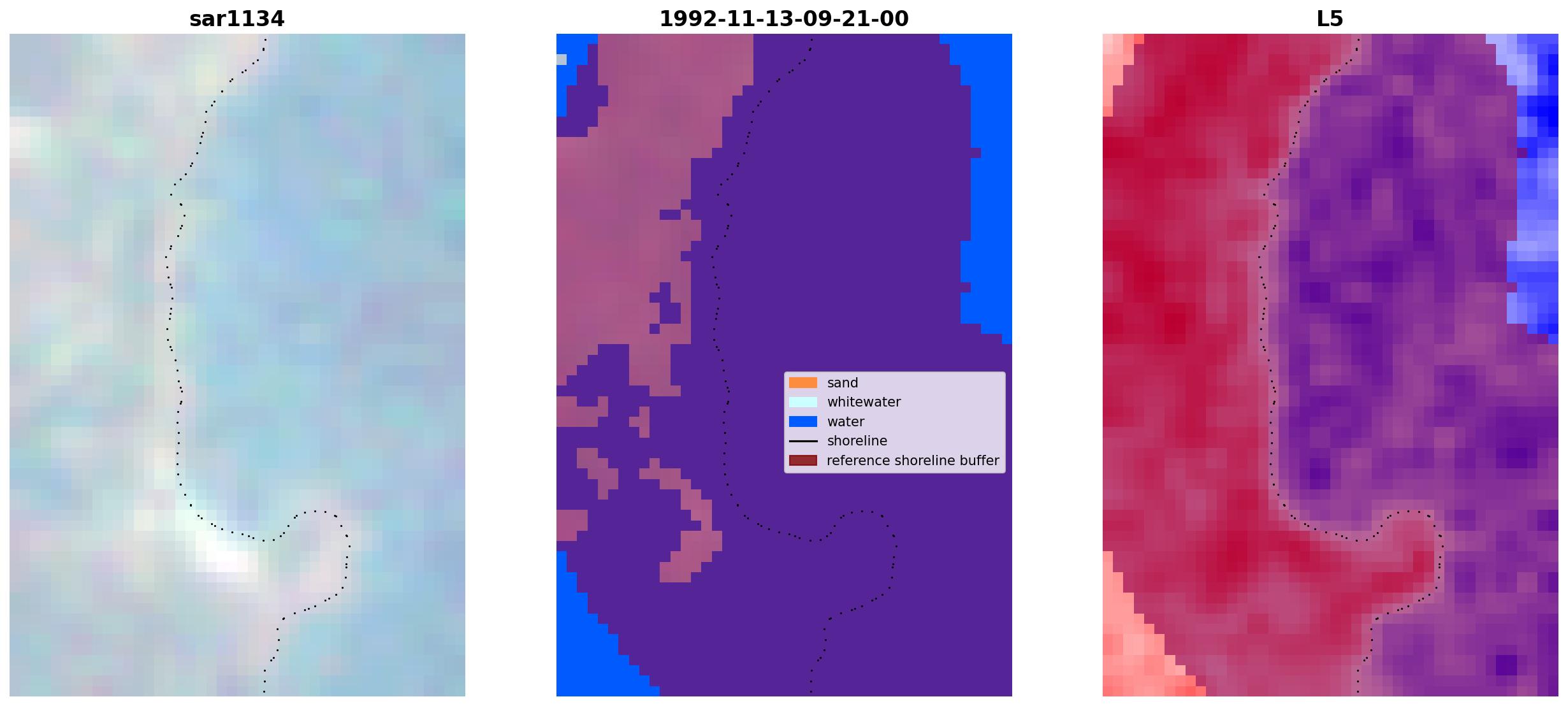 sar1134

1992-11-13-09-21-00

sand
whitewater
water
shoreline
reference shoreline buffer

L5